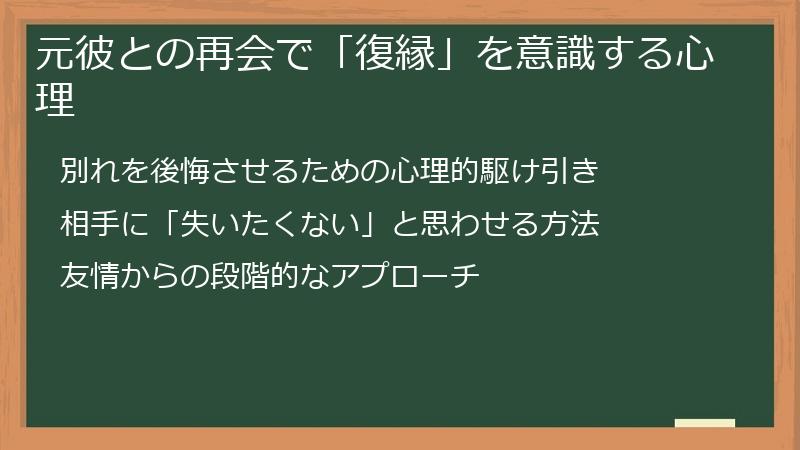 元彼との再会で「復縁」を意識する心理

別れを後悔させるための心理的駆け引き

相手に「失いたくない」と思わせる方法

友情からの段階的なアプローチ